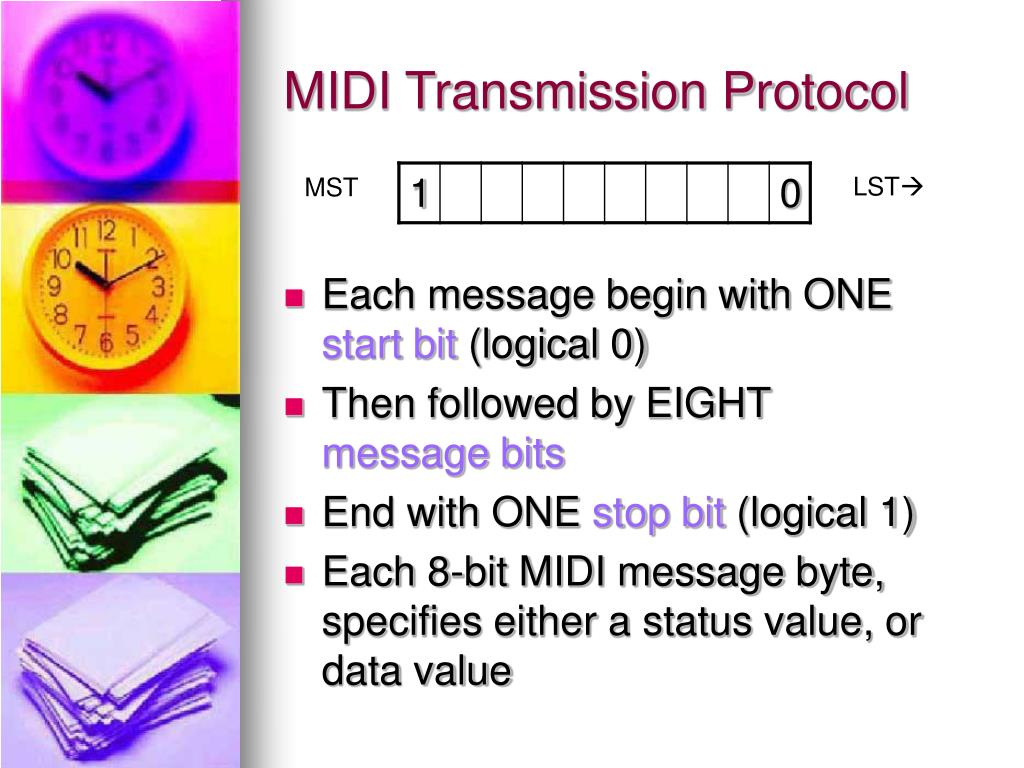 MIDI Transmission Protocol

MST

| 1 | | | | | | | | | 0 |
|---|---|---|---|---|---|---|---|---|---|

LST→

- Each message begin with ONE start bit (logical 0)
- Then followed by EIGHT message bits
- End with ONE stop bit (logical 1)
- Each 8-bit MIDI message byte, specifies either a status value, or data value